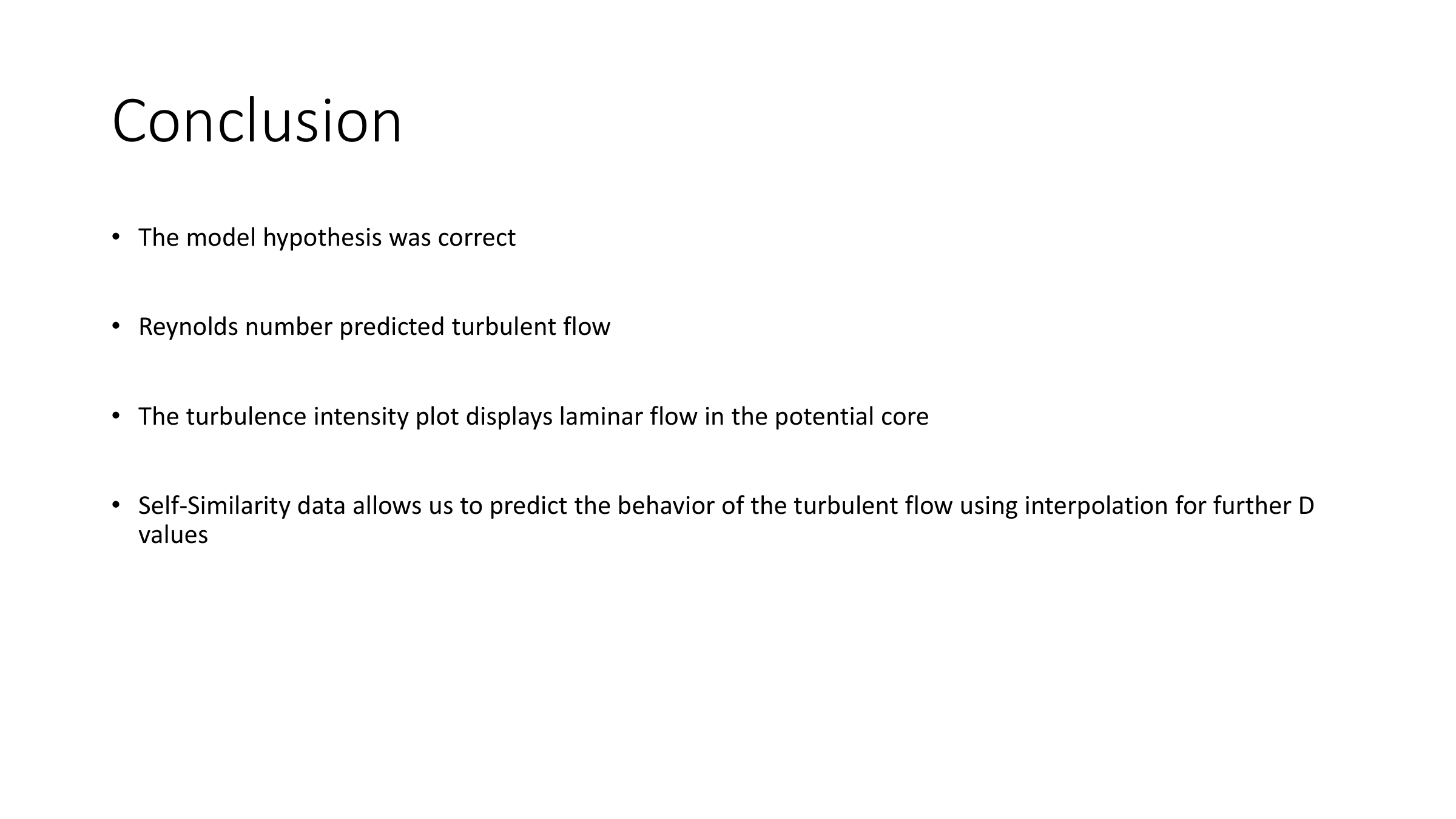 Conclusion

• The model hypothesis was correct

• Reynolds number predicted turbulent flow

• The turbulence intensity plot displays laminar flow in the potential core

• Self-Similarity data allows us to predict the behavior of the turbulent flow using interpolation for further D values